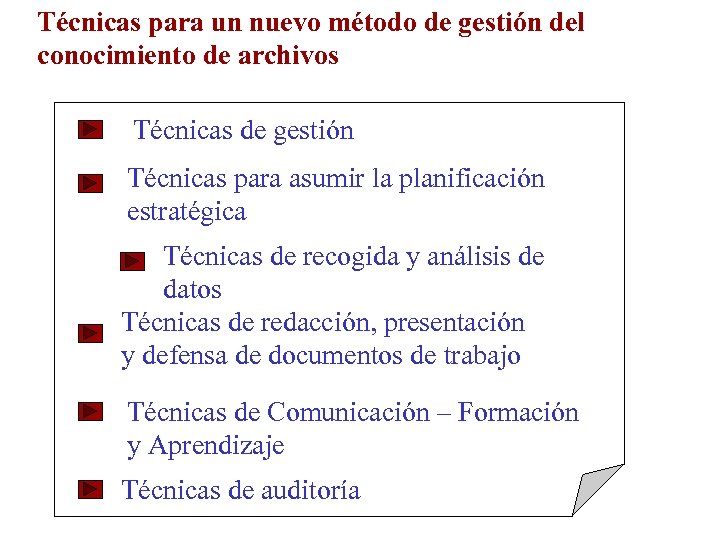 Técnicas para un nuevo método de gestión del conocimiento de archivos

Técnicas de gestión

Técnicas para asumir la planificación estratégica

Técnicas de recogida y análisis de datos

Técnicas de redacción, presentación y defensa de documentos de trabajo

Técnicas de Comunicación – Formación y Aprendizaje

Técnicas de auditoría